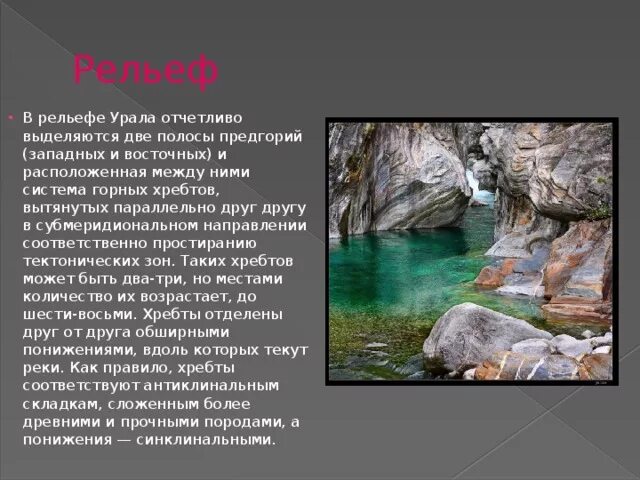 Рельеф

В рельефе Урала отчетливо выделяются две полосы предгорий (западных и восточных) и расположенная между ними система горных хребтов, вытянутых параллельно друг другу в субмеридиональном направлении соответственно простиранию тектонических зон. Таких хребтов может быть два-три, но местами количество их возрастает, до шести-восьми. Хребты отделены друг от друга обширными понижениями, вдоль которых текут реки. Как правило, хребты соответствуют антиклинальным складкам, сложенным более древними и прочными породами, а понижения — синклинальными.